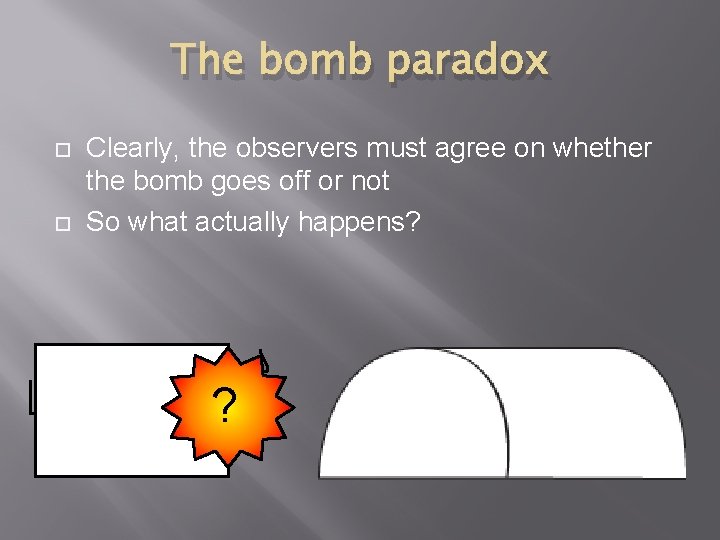 The bomb paradox

Clearly, the observers must agree on whether the bomb goes off or not

So what actually happens?

?